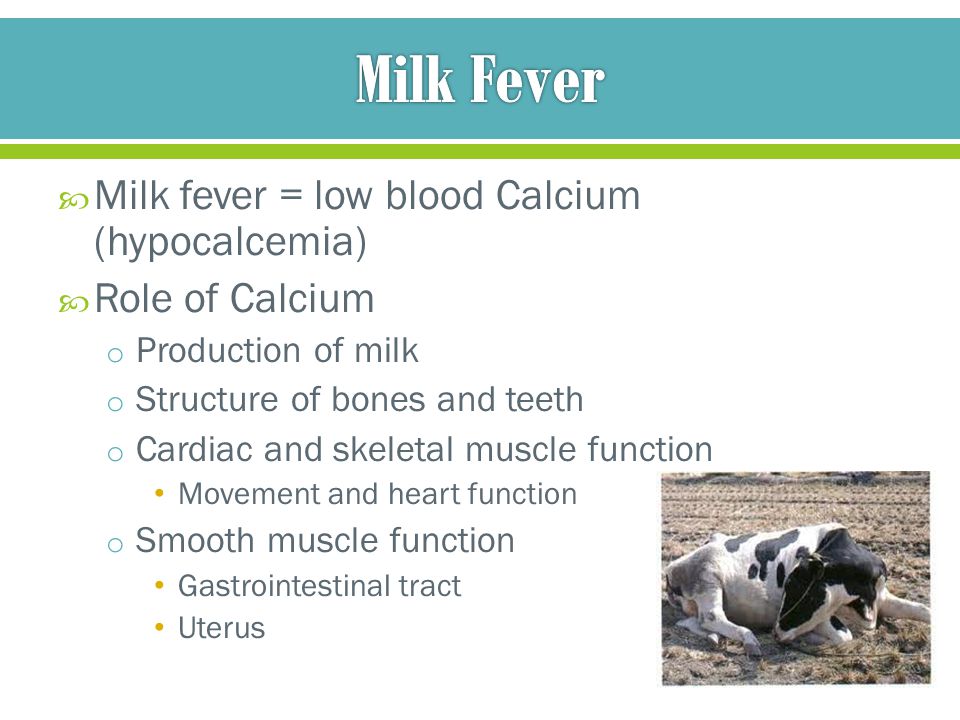 Milk Fever

Milk fever = low blood Calcium (hypocalcemia)

Role of Calcium

Production of milk

Structure of bones and teeth

Cardiac and skeletal muscle function

Movement and heart function

Smooth muscle function

Gastrointestinal tract

Uterus